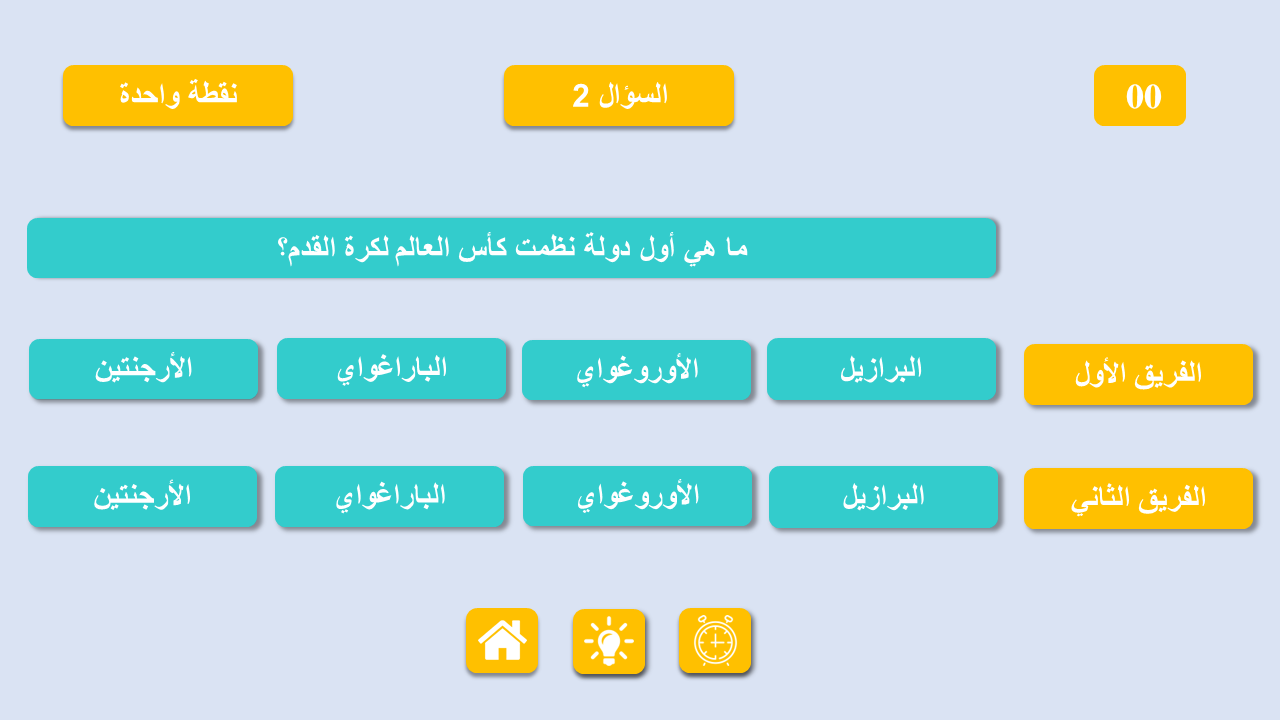 00

السؤال 2

نقطة واحدة

ما هي أول دولة نظمت كأس العالم لكرة القدم؟

الفريق الأول

البرازيل

الأوروغواي

الباراغواي

الأرجنتين

الفريق الثاني

البرازيل

الأوروغواي

الباراغواي

الأرجنتين